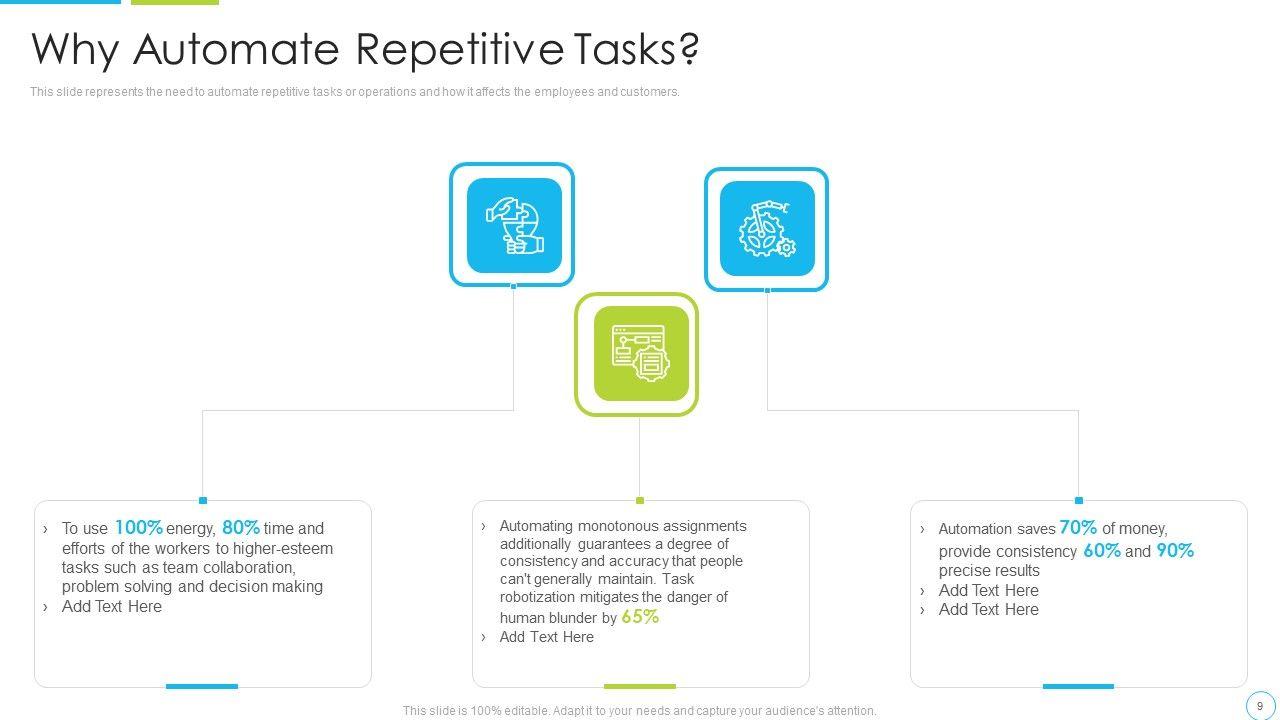 Why Automate Repetitive Tasks?

This slide represents the need to automate repetitive tasks or operations and how it affects the employees and customers.

› To use 100% energy, 80% time and efforts of the workers to higher-esteem tasks such as team collaboration, problem solving and decision making
› Add Text Here

› Automating monotonous assignments additionally guarantees a degree of consistency and accuracy that people can't generally maintain. Task robotization mitigates the danger of human blunder by 65%
› Add Text Here

› Automation saves 70% of money, provide consistency 60% and 90% precise results
› Add Text Here
› Add Text Here

This slide is 100% editable. Adapt it to your needs and capture your audience's attention.

9